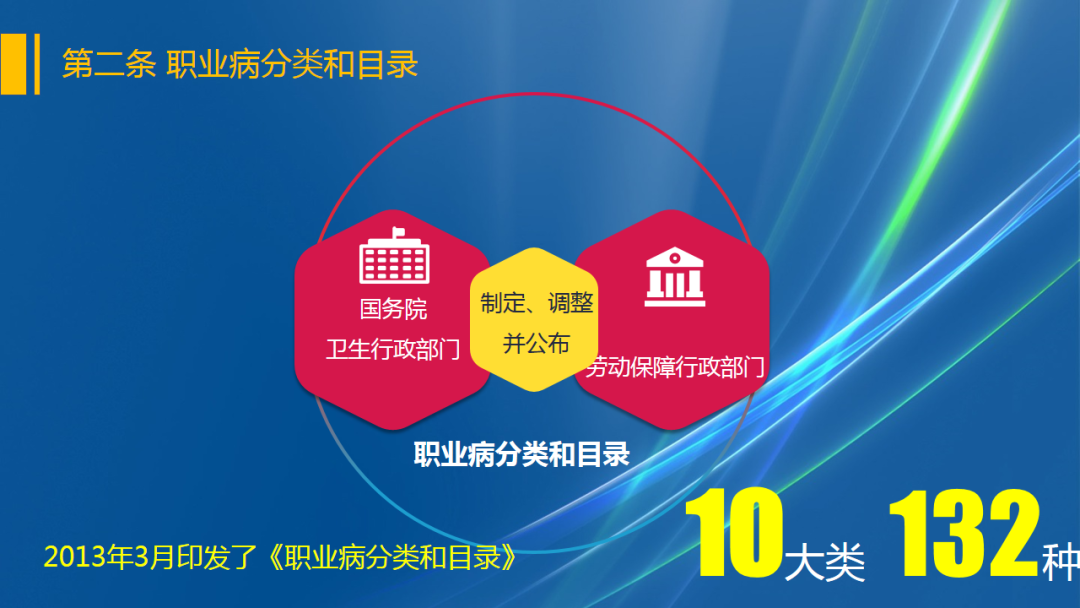 第二条 职业病分类和目录

国务院
卫生行政部门

制定、调整
并公布

劳动保障行政部门

职业病分类和目录

2013年3月印发了《职业病分类和目录》

10大类 132种